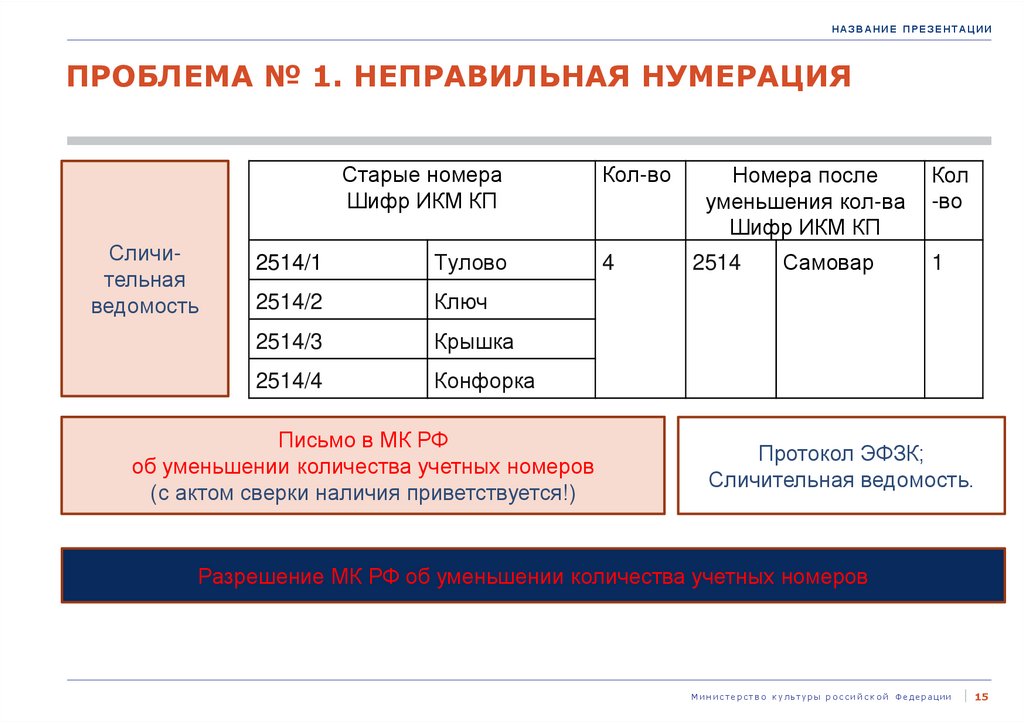 НАЗВАНИЕ ПРЕЗЕНТАЦИИ

ПРОБЛЕМА № 1. НЕПРАВИЛЬНАЯ НУМЕРАЦИЯ

Сличительная ведомость

| Старые номера Шифр ИКМ КП | | Кол-во | Номера после уменьшения кол-ва Шифр ИКМ КП | | Кол-во |
|---|---|---|---|---|---|
| 2514/1 | Тулово | 4 | 2514 | Самовар | 1 |
| 2514/2 | Ключ | | | | |
| 2514/3 | Крышка | | | | |
| 2514/4 | Конфорка | | | | |

Письмо в МК РФ
об уменьшении количества учетных номеров
(с актом сверки наличия приветствуется!)

Протокол ЭФЗК;
Сличительная ведомость.

Разрешение МК РФ об уменьшении количества учетных номеров

Министерство культуры российской Федерации | 15